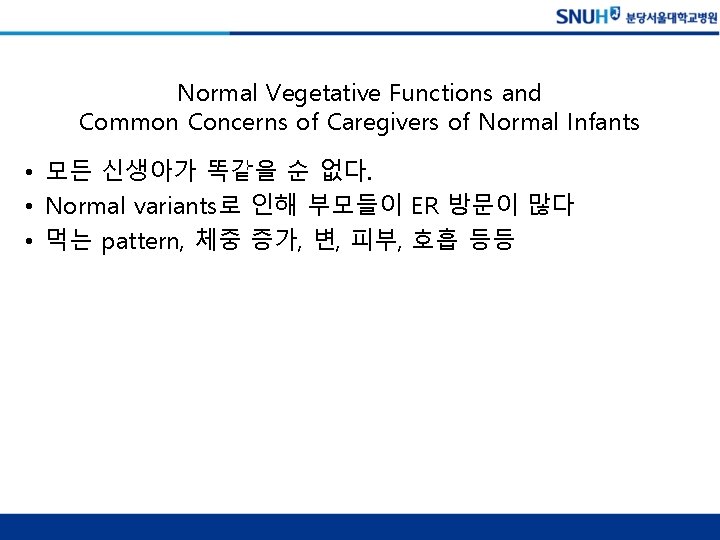 SNUH 분당서울대학교병원

Normal Vegetative Functions and Common Concerns of Caregivers of Normal Infants

• 모든 신생아가 똑같을 순 없다.
• Normal variants로 인해 부모들이 ER 방문이 많다
• 먹는 pattern, 체중 증가, 변, 피부, 호흡 등등